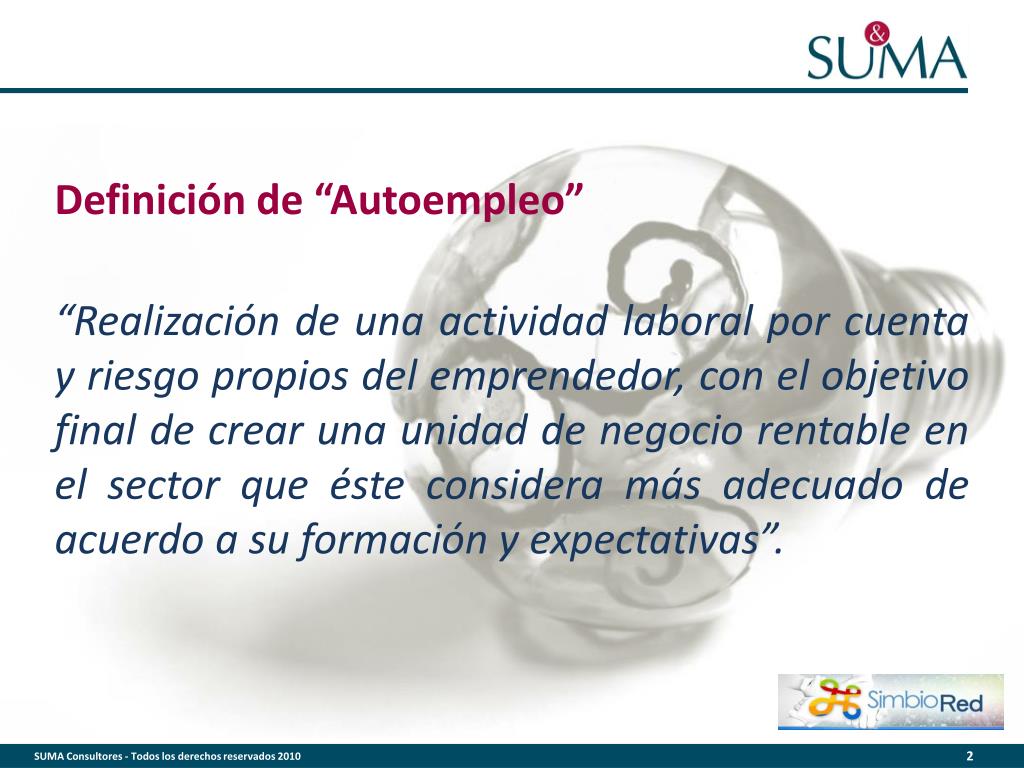 &
SUMA

Definición de “Autoempleo”

“Realización de una actividad laboral por cuenta y riesgo propios del emprendedor, con el objetivo final de crear una unidad de negocio rentable en el sector que éste considera más adecuado de acuerdo a su formación y expectativas”.

SimbioRed

SUMA Consultores - Todos los derechos reservados 2010

2